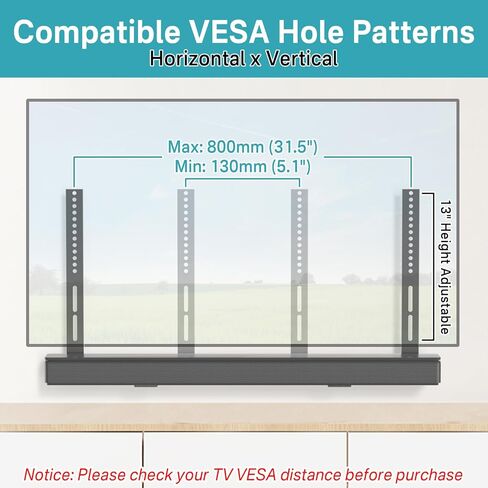 Compatible VESA Hole Patterns
Horizontal x Vertical

Max: 800mm (31.5")
Min: 130mm (5.1")

13" Height Adjustable

Notice: Please check your TV VESA distance before purchase